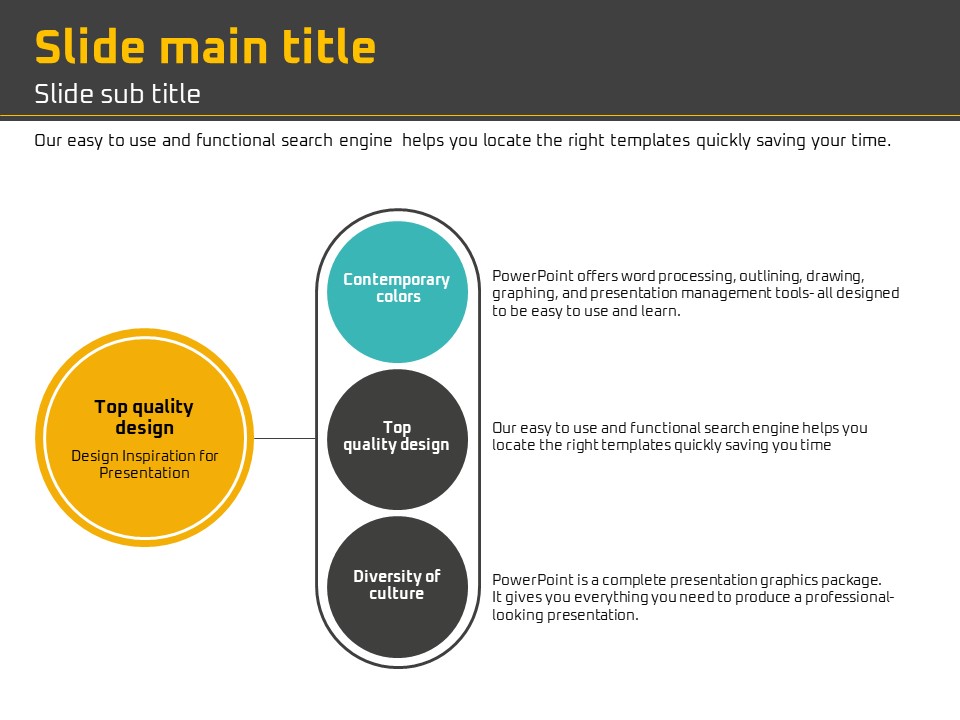 Slide main title
Slide sub title

Our easy to use and functional search engine helps you locate the right templates quickly saving your time.

Top quality design
Design Inspiration for Presentation

Contemporary colors

PowerPoint offers word processing, outlining, drawing, graphing, and presentation management tools- all designed to be easy to use and learn.

Top quality design

Our easy to use and functional search engine helps you locate the right templates quickly saving you time

Diversity of culture

PowerPoint is a complete presentation graphics package. It gives you everything you need to produce a professional-looking presentation.